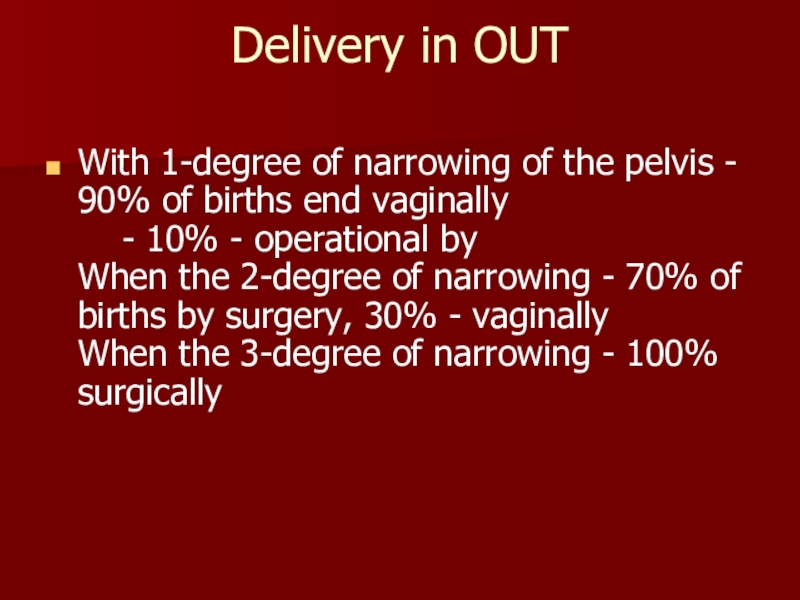 Delivery in OUT

With 1-degree of narrowing of the pelvis - 90% of births end vaginally
- 10% - operational by
When the 2-degree of narrowing - 70% of births by surgery, 30% - vaginally
When the 3-degree of narrowing - 100% surgically